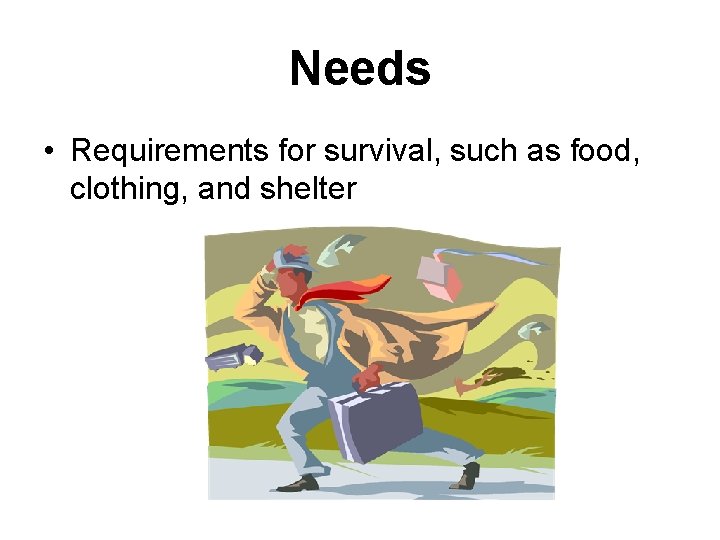 Needs

• Requirements for survival, such as food, clothing, and shelter